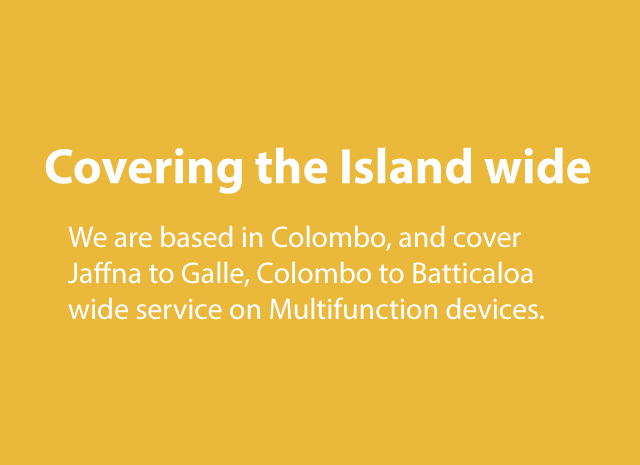 Covering the Island wide

We are based in Colombo, and cover Jaffna to Galle, Colombo to Batticaloa wide service on Multifunction devices.